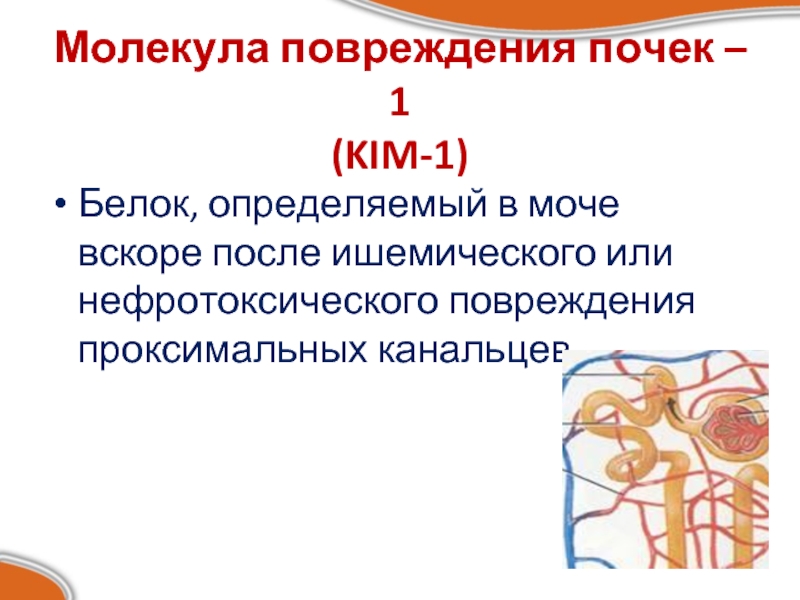 Молекула повреждения почек – 1
(KIM-1)

• Белок, определяемый в моче вскоре после ишемического или нефротоксического повреждения проксимальных канальцев